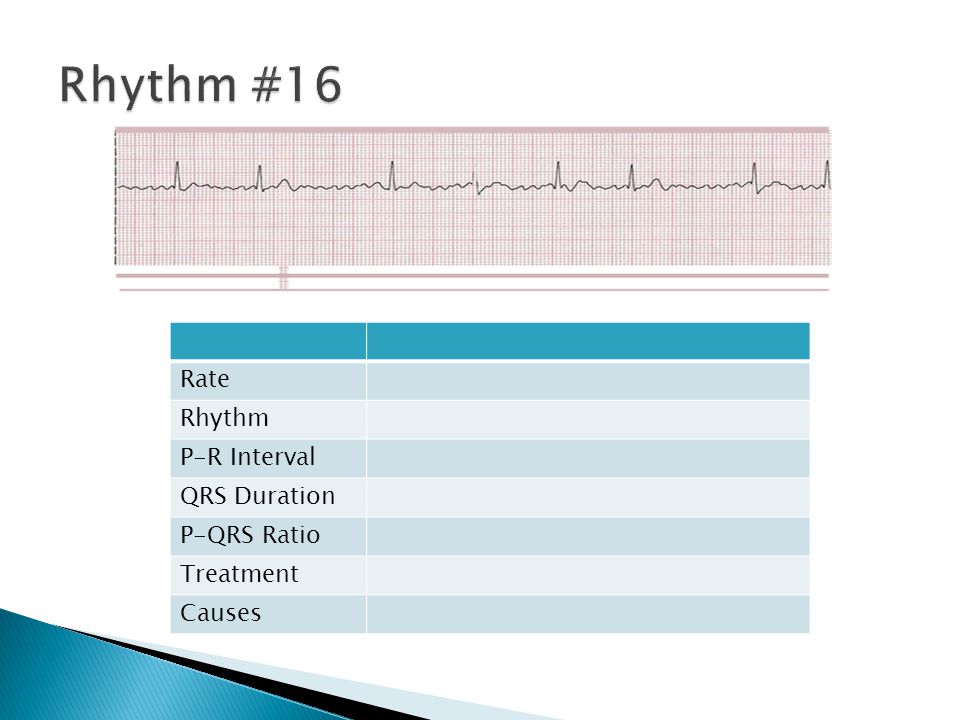 Rhythm #16

| | |
|---|---|
| Rate | |
| Rhythm | |
| P-R Interval | |
| QRS Duration | |
| P-QRS Ratio | |
| Treatment | |
| Causes | |